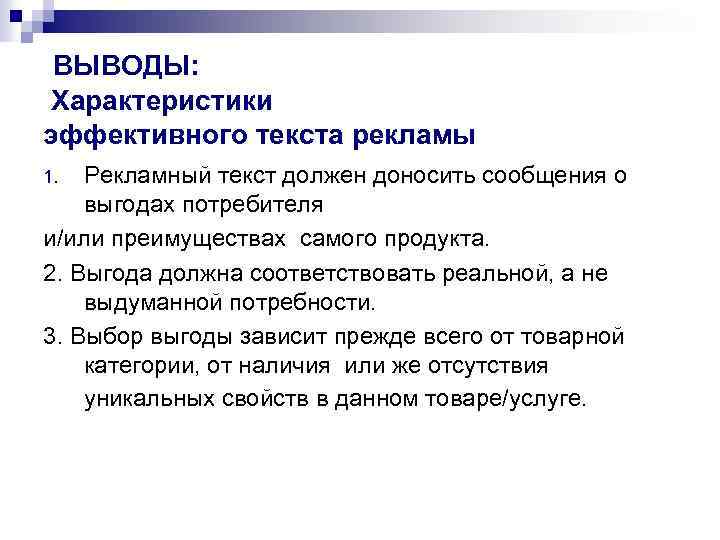 ВЫВОДЫ:
Характеристики
эффективного текста рекламы

1. Рекламный текст должен доносить сообщения о выгодах потребителя

и/или преимуществах самого продукта.

2. Выгода должна соответствовать реальной, а не выдуманной потребности.

3. Выбор выгоды зависит прежде всего от товарной категории, от наличия или же отсутствия уникальных свойств в данном товаре/услуге.